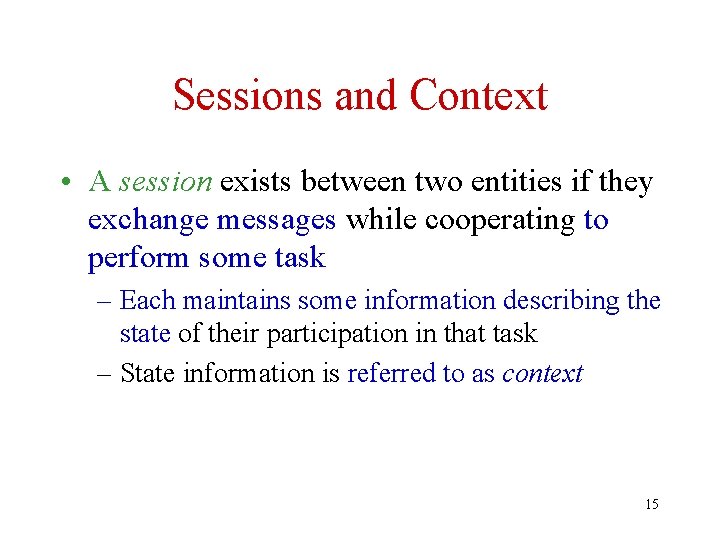 Sessions and Context

• A session exists between two entities if they exchange messages while cooperating to perform some task

– Each maintains some information describing the state of their participation in that task

– State information is referred to as context

15